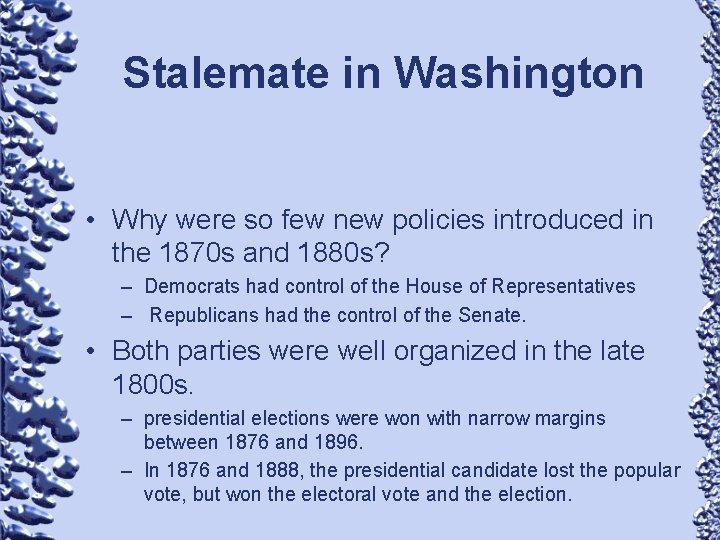 Stalemate in Washington

• Why were so few new policies introduced in the 1870s and 1880s?

– Democrats had control of the House of Representatives

– Republicans had the control of the Senate.

• Both parties were well organized in the late 1800s.

– presidential elections were won with narrow margins between 1876 and 1896.

– In 1876 and 1888, the presidential candidate lost the popular vote, but won the electoral vote and the election.